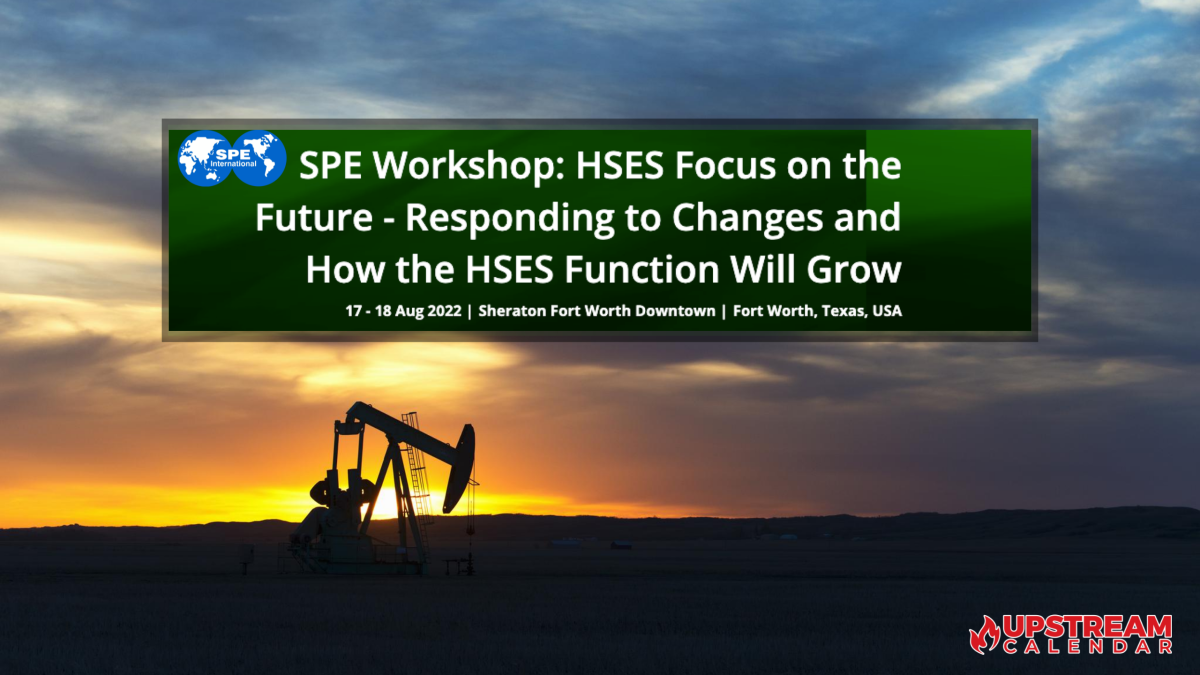 SPE International

SPE Workshop: HSES Focus on the Future - Responding to Changes and How the HSES Function Will Grow

17 - 18 Aug 2022 | Sheraton Fort Worth Downtown | Fort Worth, Texas, USA

UPSTREAM CALENDAR